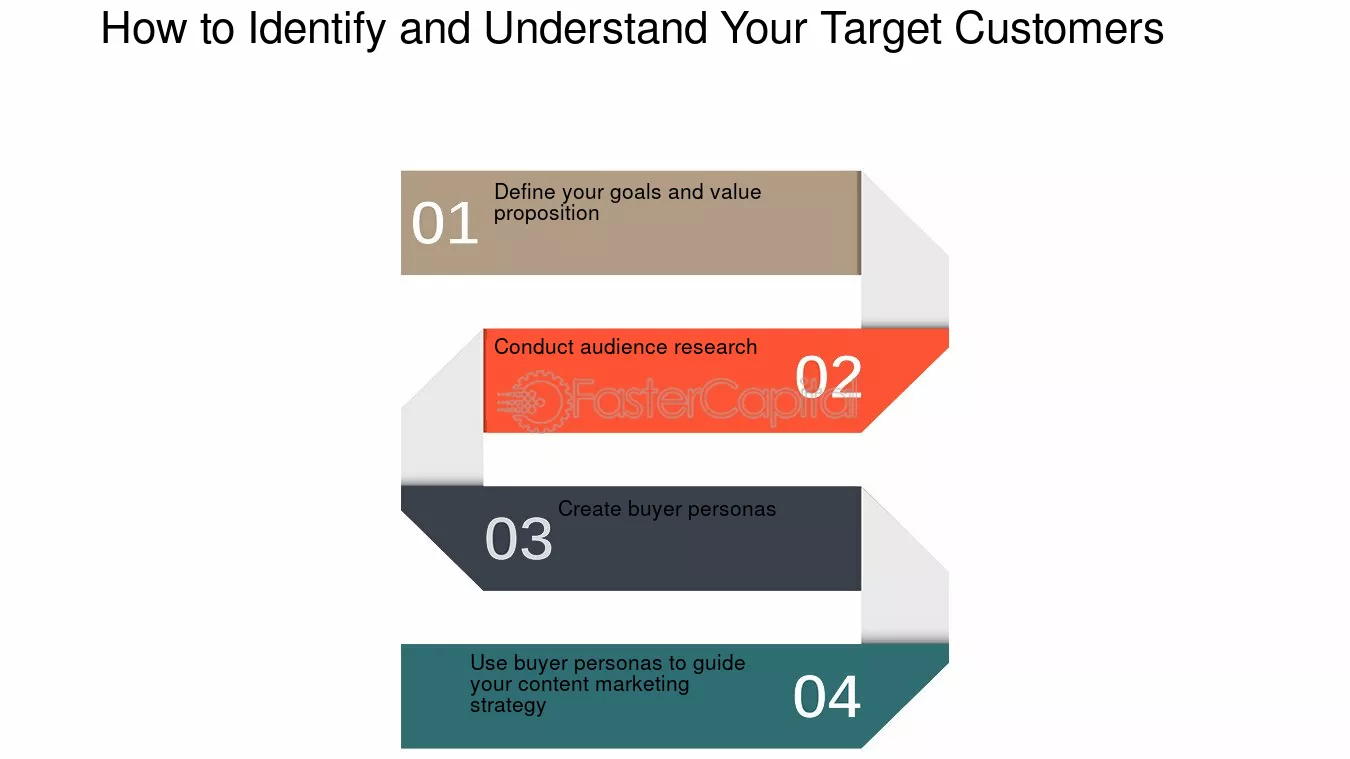 How to Identify and Understand Your Target Customers

01 Define your goals and value proposition

Conduct audience research 02

FasterCapital

03 Create buyer personas

Use buyer personas to guide your content marketing strategy 04